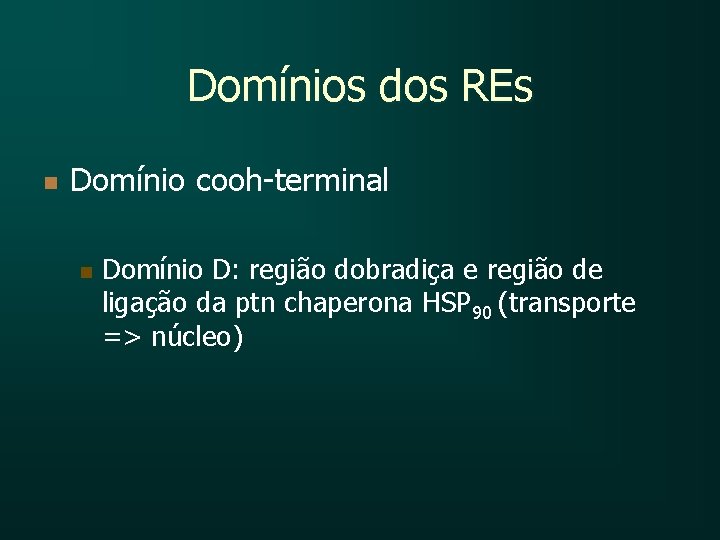 Domínios dos REs

Domínio cooh-terminal

Domínio D: região dobradiça e região de ligação da ptn chaperona $HSP_{90}$ (transporte => núcleo)